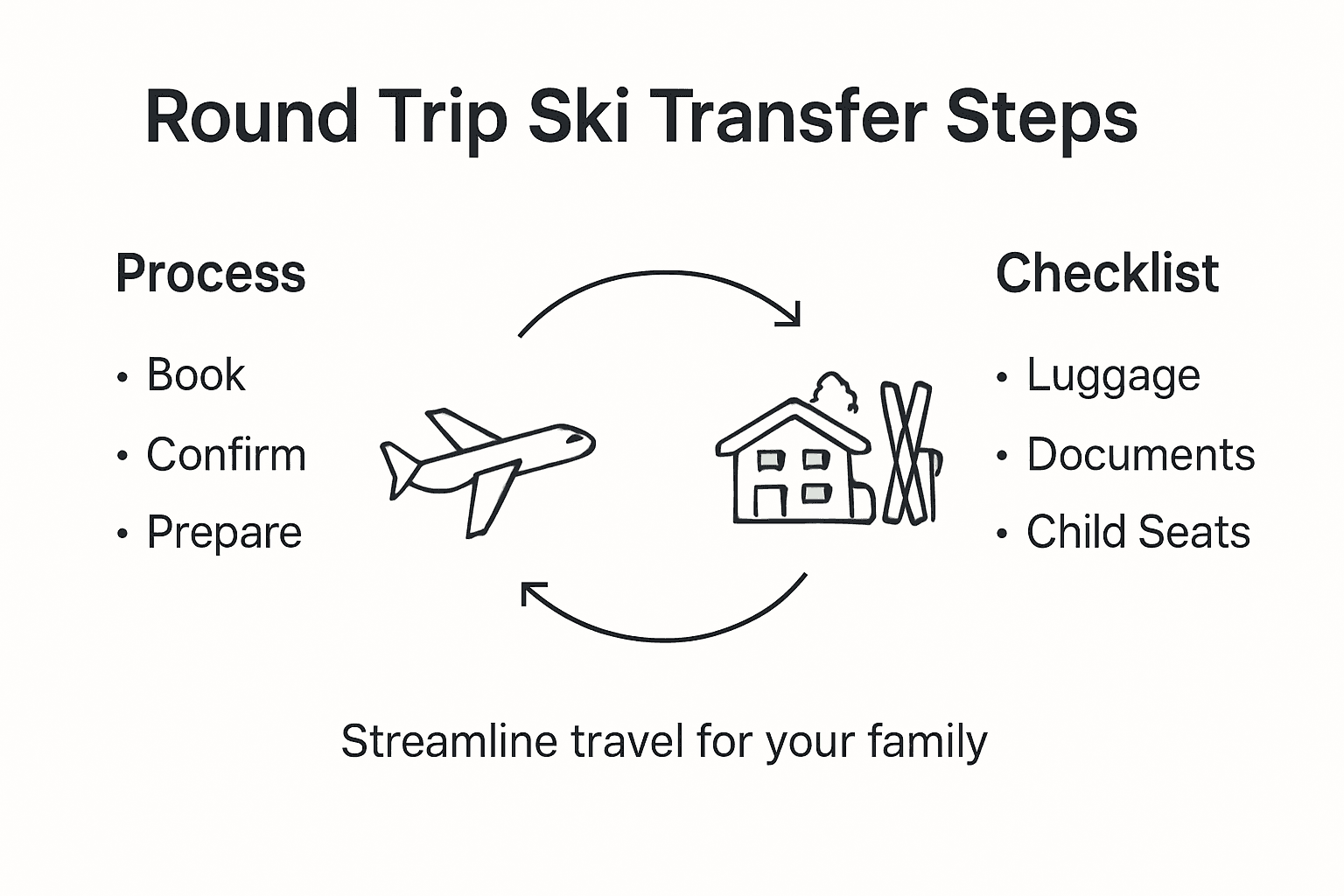 Round Trip Ski Transfer Steps

Process

• Book
• Confirm
• Prepare

Checklist

• Luggage
• Documents
• Child Seats

Streamline travel for your family